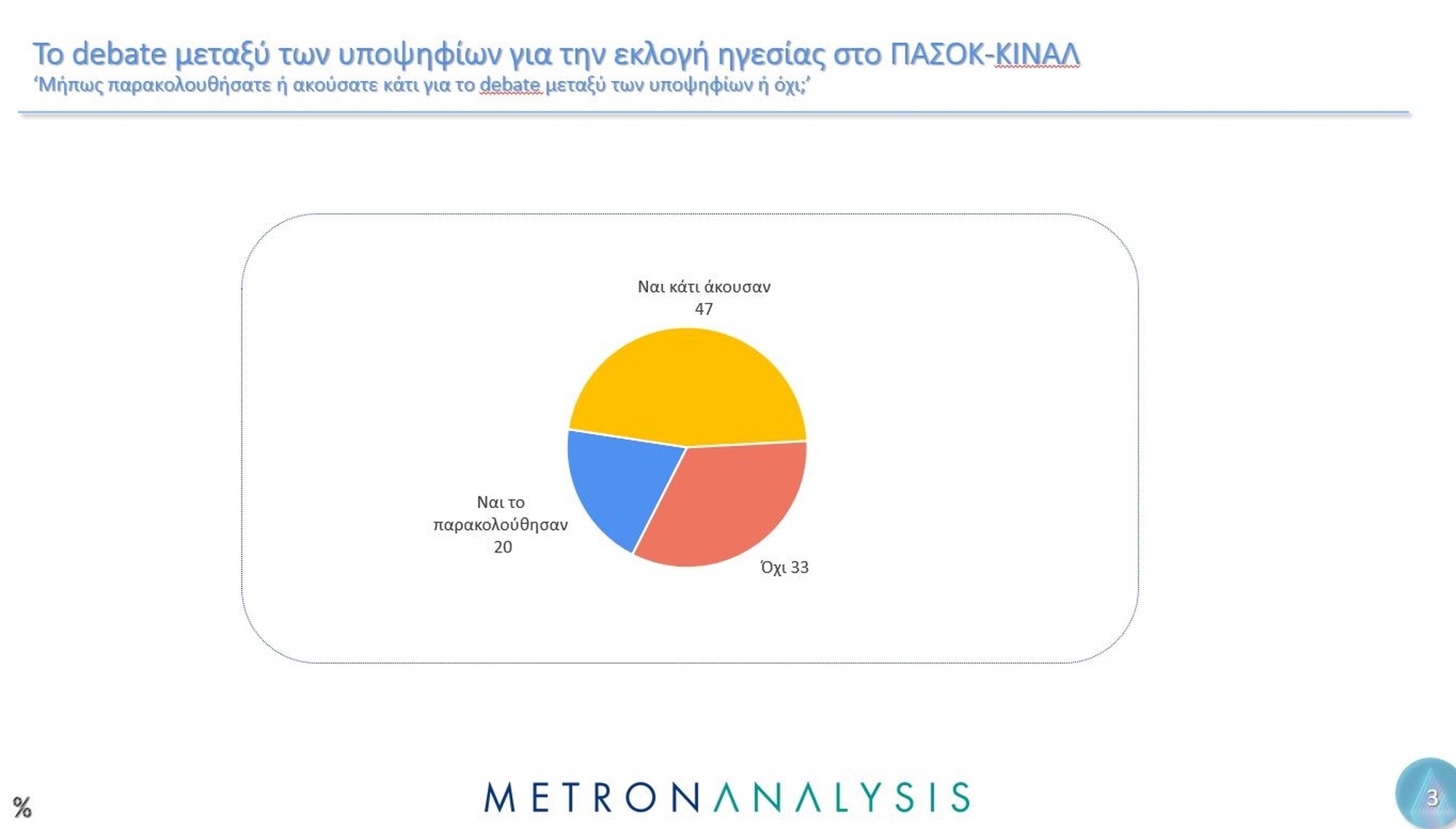 Το debate μεταξύ των υποψηφίων για την εκλογή ηγεσίας στο ΠΑΣΟΚ-ΚΙΝΑΛ
'Μήπως παρακολουθήσατε ή ακούσατε κάτι για το debate μεταξύ των υποψηφίων ή όχι;'

Ναι κάτι άκουσαν
47

Ναι το παρακολούθησαν
20

Όχι 33

%

METRONANALYSIS

3